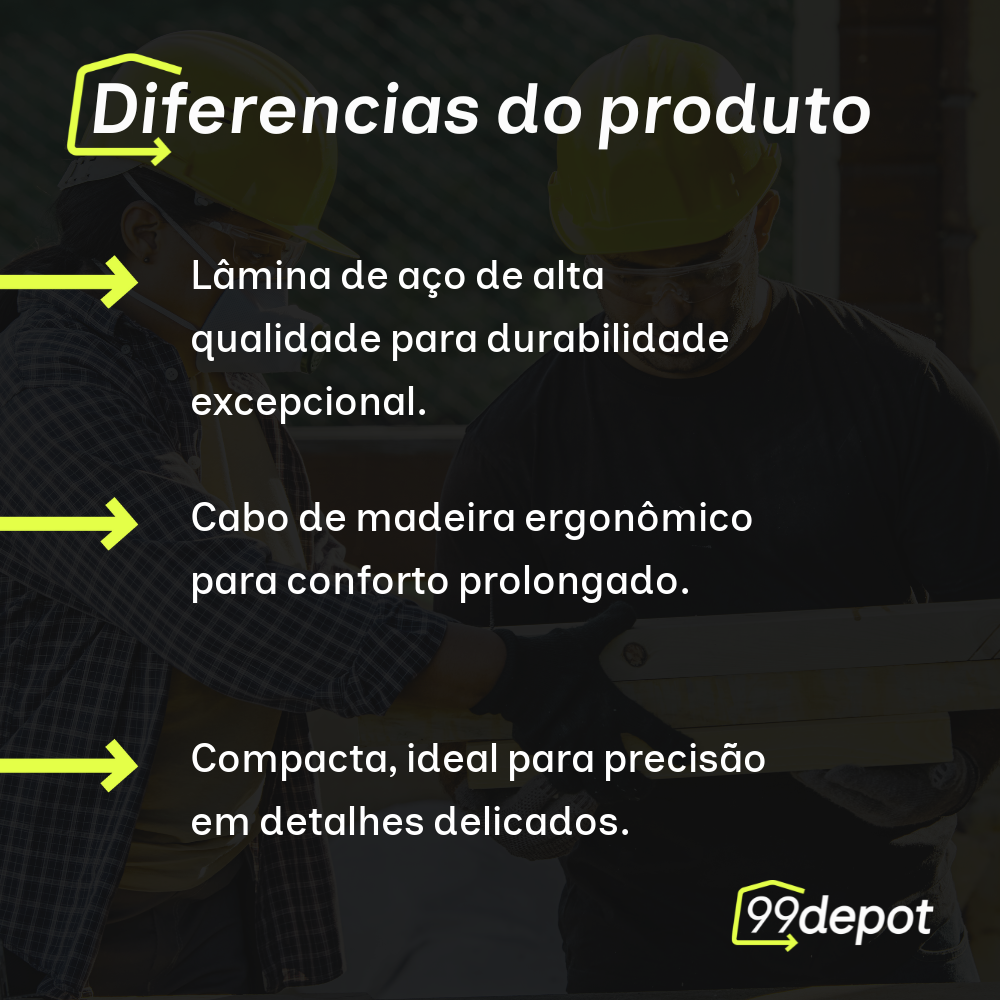 Diferencias do produto

Lâmina de aço de alta qualidade para durabilidade excepcional.

Cabo de madeira ergonômico para conforto prolongado.

Compacta, ideal para precisão em detalhes delicados.

99depot